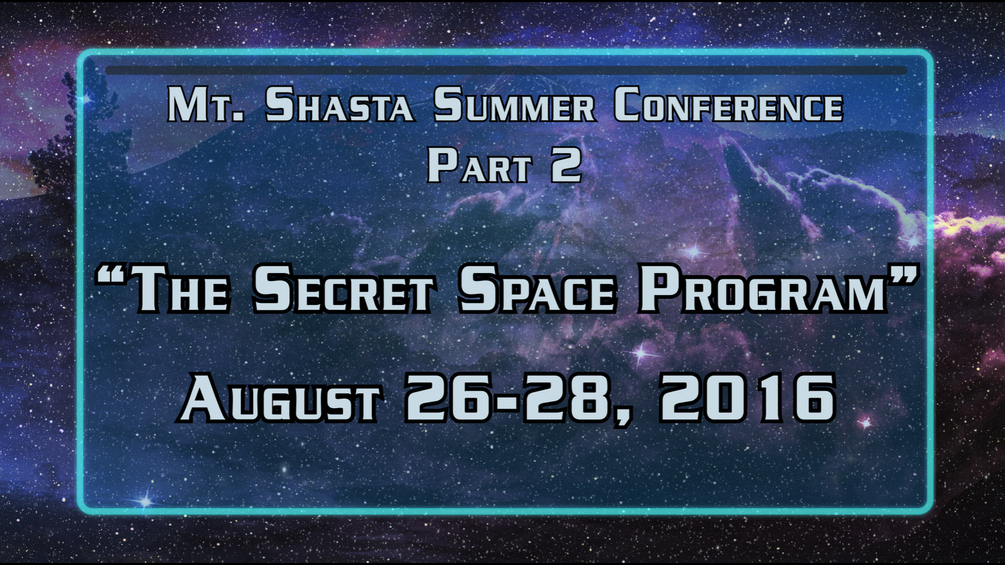 Mt. Shasta Summer Conference
Part 2

"The Secret Space Program"

August 26-28, 2016